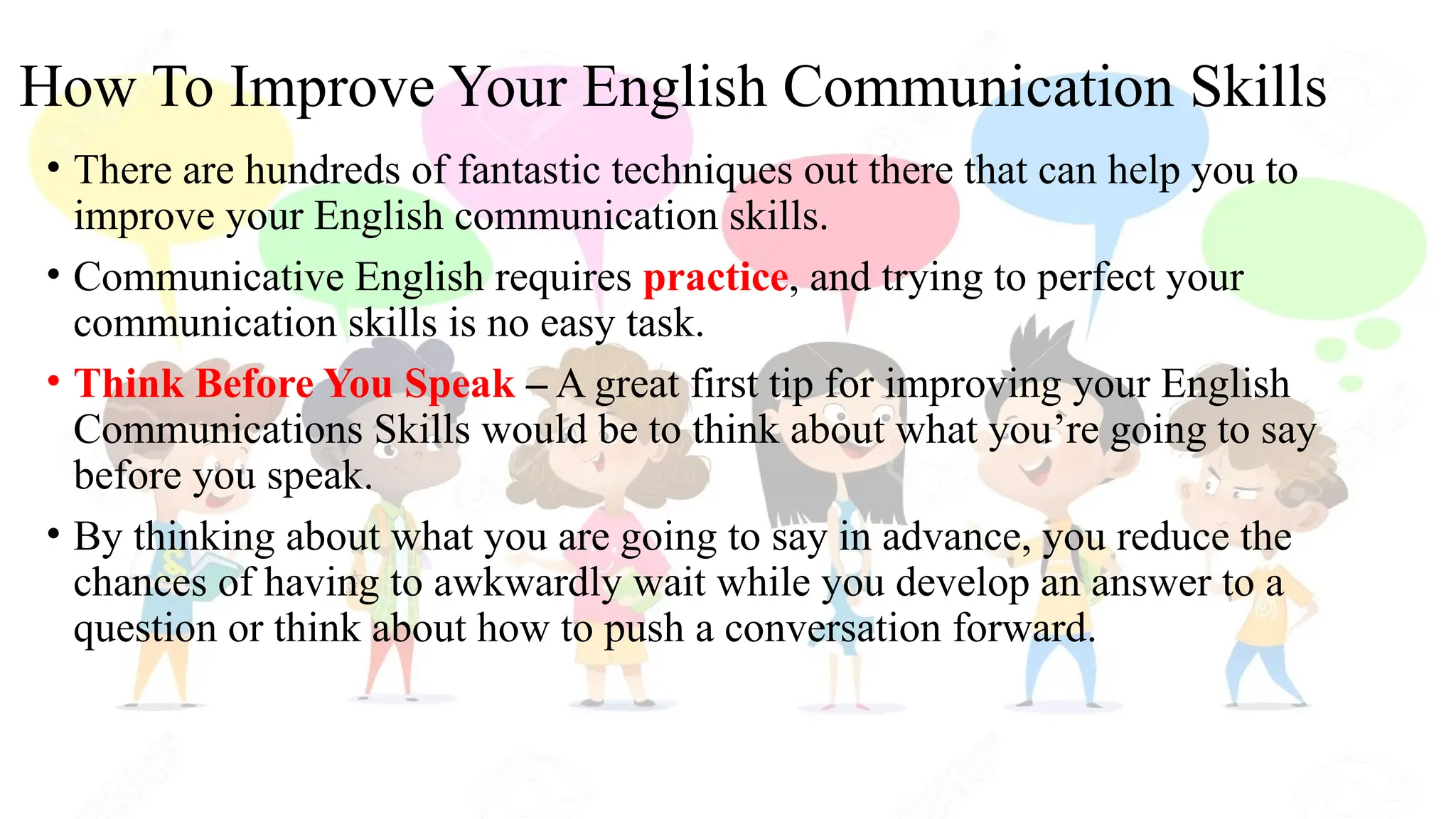 How To Improve Your English Communication Skills

• There are hundreds of fantastic techniques out there that can help you to improve your English communication skills.

• Communicative English requires practice, and trying to perfect your communication skills is no easy task.

• Think Before You Speak – A great first tip for improving your English Communications Skills would be to think about what you're going to say before you speak.

• By thinking about what you are going to say in advance, you reduce the chances of having to awkwardly wait while you develop an answer to a question or think about how to push a conversation forward.